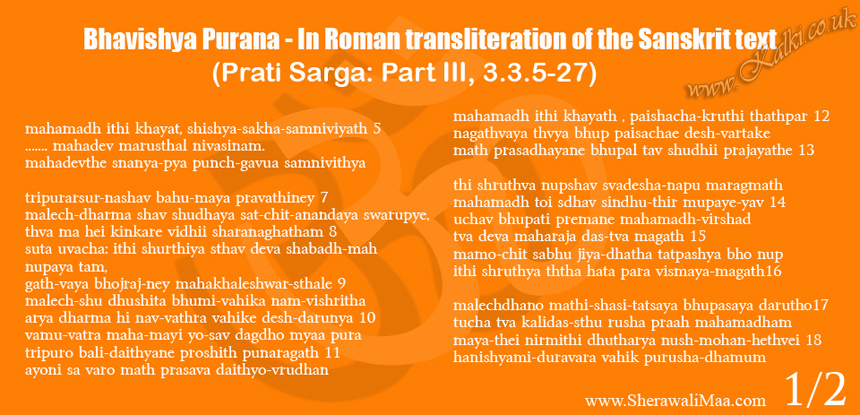 Bhavishya Purana - In Roman transliteration of the Sanskrit text
(Prati Sarga: Part III, 3.3.5-27)

www.Kalki.co.uk

mahamadh ithi khayat, shishya-sakha-samniviyath 5
....... mahadev marusthal nivasinam.
mahadevthe snanya-pya punch-gavua samnivithya

tripurarsur-nashav bahu-maya pravathiney 7
malech-dharma shav shudhaya sat-chit-anandaya swarupye,
thva ma hei kinkare vidhii sharanaghatham 8
suta uvacha: ithi shurthiya sthav deva shabadh-mah nupaya tam,
gath-vaya bhojraj-ney mahakhaleshwar-sthale 9
malech-shu dhushita bhumi-vahika nam-vishritha
arya dharma hi nav-vathra vahike desh-darunya 10
vamu-vatra maha-mayi yo-sav dagdho myaa pura
tripuro bali-daithyane proshith punaragath 11
ayoni sa varo math prasava daithyo-vrudhan

mahamadh ithi khayath , paishacha-kruthi thathpar 12
nagathvaya thvya bhup paisachae desh-vartake
math prasadhayane bhupal tav shudhii prajayathe 13

thi shruthva nupshav svadesha-napu maragmath
mahamadh toi sdhav sindhu-thir mupaye-yav 14
uchav bhupati premane mahamadh-virshad
tva deva maharaja das-tva magath 15
mamo-chit sabhu jiya-dhatha tatpashya bho nup
ithi shruthya ththa hata para vismaya-magath16

malechdhano mathi-shasi-tatsaya bhupasaya darutho17
tucha tva kalidas-sthu rusha praah mahamadham
maya-thei nirmithi dhutharya nush-mohan-hethvei 18
hanishyami-duravara vahik purusha-dhamum

www.SherawaliMaa.com 1/2